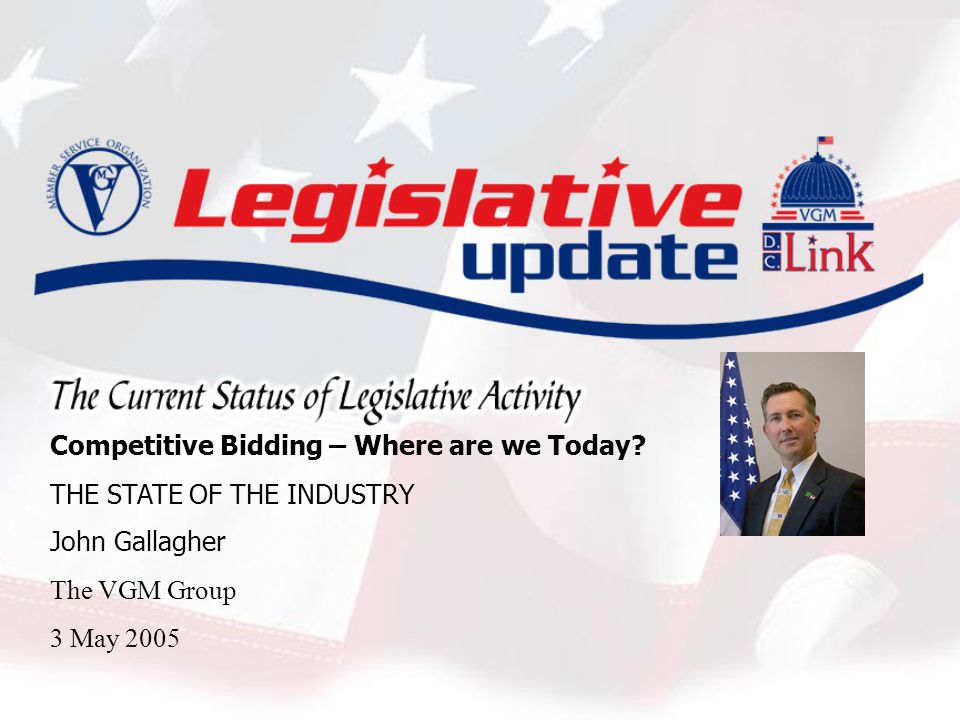 MEMBER SERVICE ORGANIZATION
VGM

Legislative update

VGM
D.C. Link

The Current Status of Legislative Activity

Competitive Bidding – Where are we Today?

THE STATE OF THE INDUSTRY

John Gallagher

The VGM Group

3 May 2005